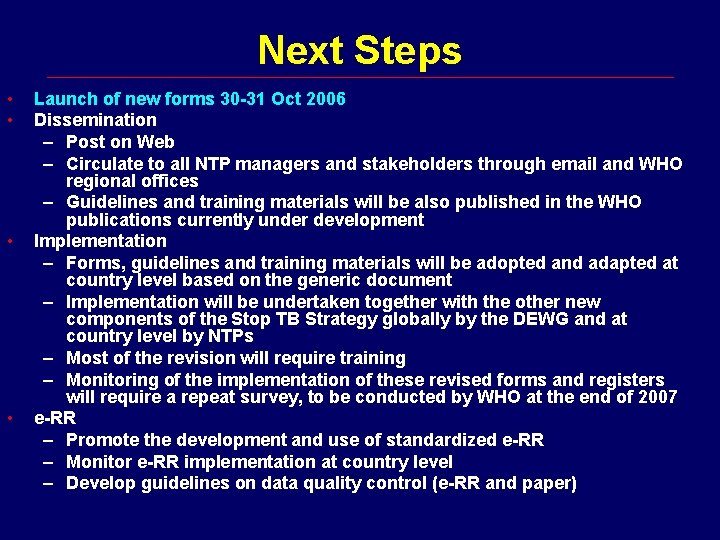 Next Steps

• Launch of new forms 30-31 Oct 2006
• Dissemination
– Post on Web
– Circulate to all NTP managers and stakeholders through email and WHO regional offices
– Guidelines and training materials will be also published in the WHO publications currently under development
• Implementation
– Forms, guidelines and training materials will be adopted and adapted at country level based on the generic document
– Implementation will be undertaken together with the other new components of the Stop TB Strategy globally by the DEWG and at country level by NTPs
– Most of the revision will require training
– Monitoring of the implementation of these revised forms and registers will require a repeat survey, to be conducted by WHO at the end of 2007
• e-RR
– Promote the development and use of standardized e-RR
– Monitor e-RR implementation at country level
– Develop guidelines on data quality control (e-RR and paper)